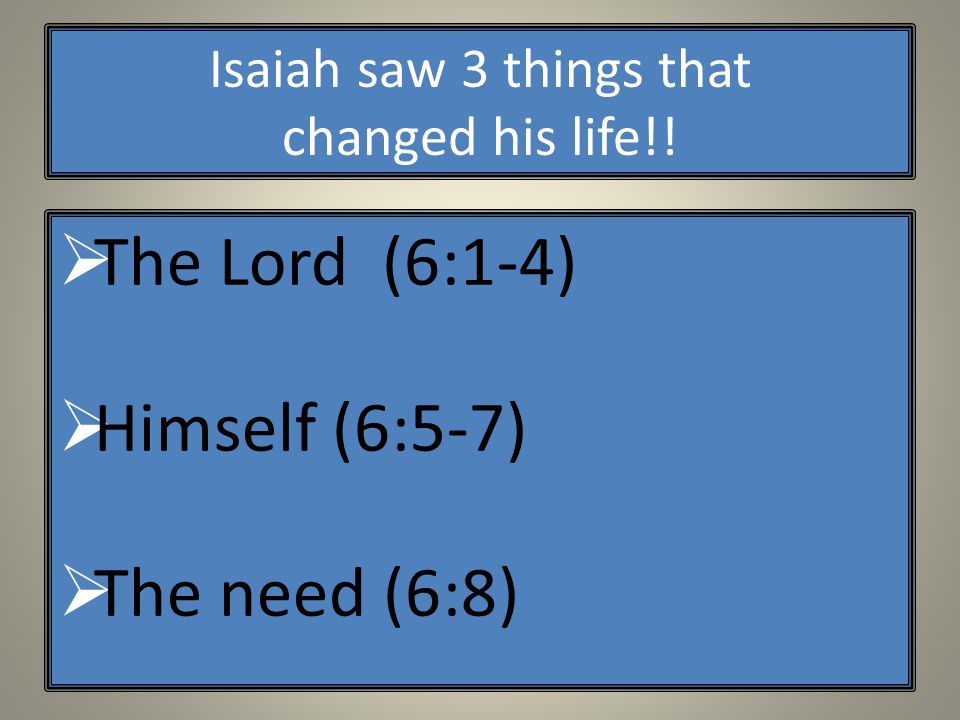 Isaiah saw 3 things that changed his life!!

➢The Lord (6:1-4)

➢Himself (6:5-7)

➢The need (6:8)